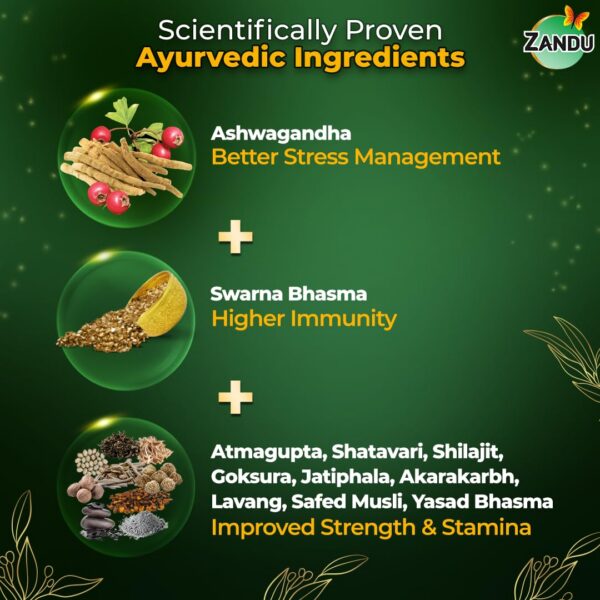 Scientifically Proven
Ayurvedic Ingredients

ZANDU

Ashwagandha
Better Stress Management

+

Swarna Bhasma
Higher Immunity

+

Atmagupta, Shatavari, Shilajit, Goksura, Jatiphala, Akarakarbh, Lavang, Safed Musli, Yasad Bhasma
Improved Strength & Stamina